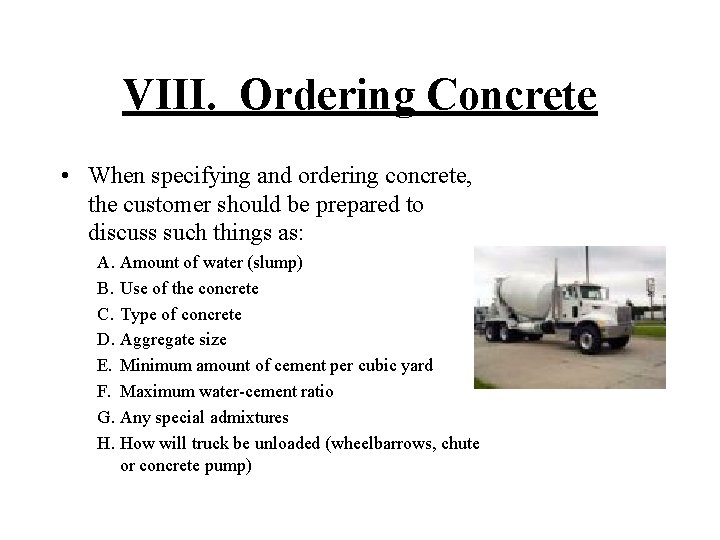 VIII. Ordering Concrete

• When specifying and ordering concrete, the customer should be prepared to discuss such things as:

A. Amount of water (slump)
B. Use of the concrete
C. Type of concrete
D. Aggregate size
E. Minimum amount of cement per cubic yard
F. Maximum water-cement ratio
G. Any special admixtures
H. How will truck be unloaded (wheelbarrows, chute or concrete pump)